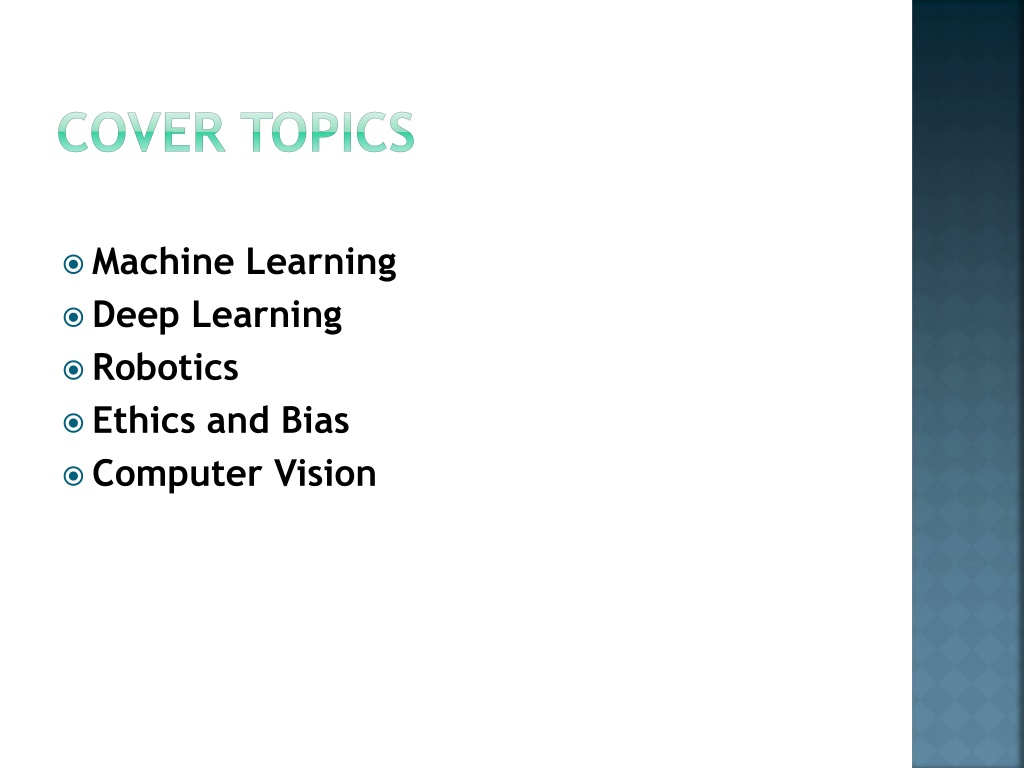 COVER TOPICS

Machine Learning
Deep Learning
Robotics
Ethics and Bias
Computer Vision